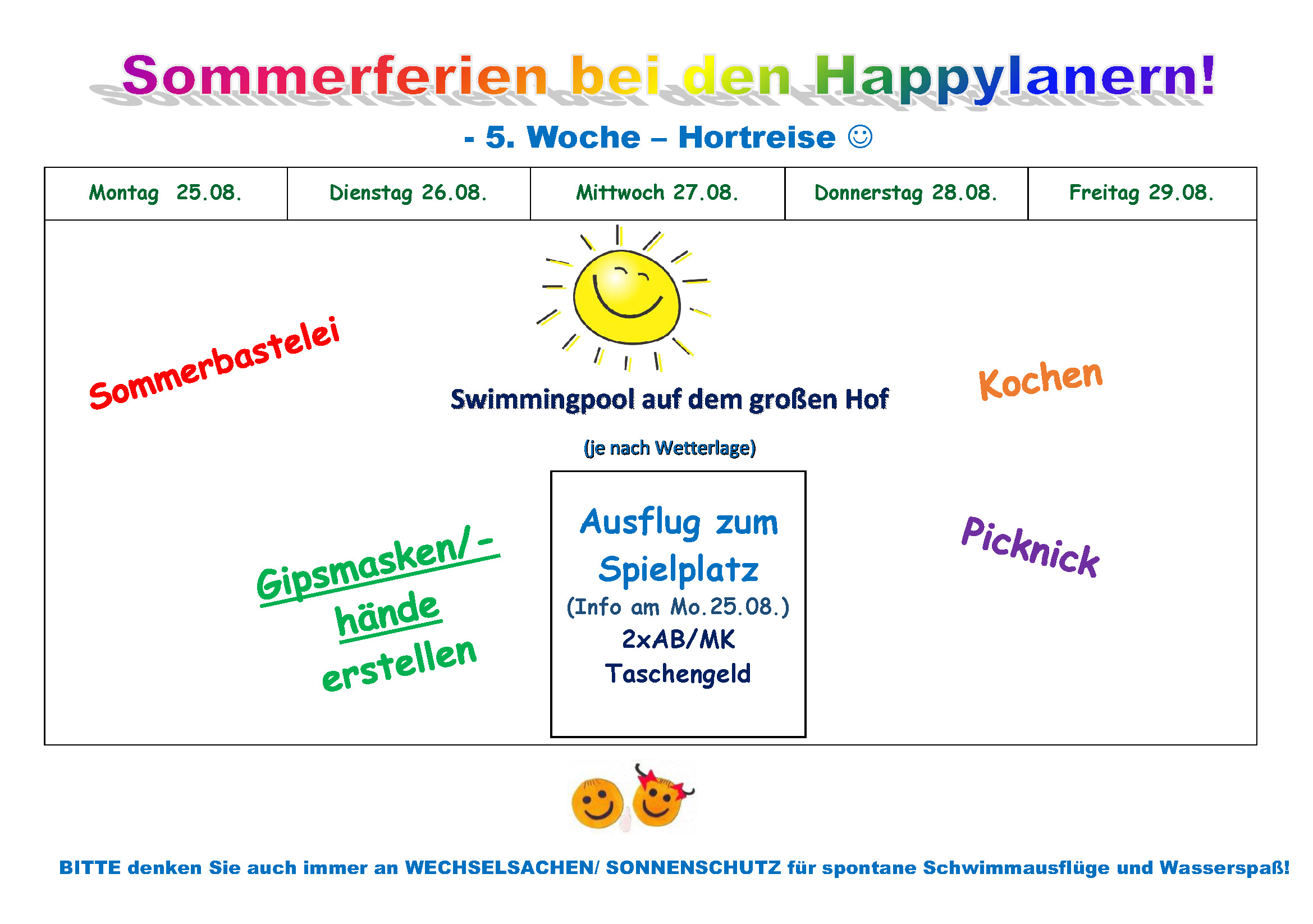 Sommerferien bei den Happylanern!

- 5. Woche – Hortreise ☺

| Montag 25.08. | Dienstag 26.08. | Mittwoch 27.08. | Donnerstag 28.08. | Freitag 29.08. |
|---|---|---|---|---|

Sommerbastelei

Swimmingpool auf dem großen Hof

(je nach Wetterlage)

Kochen

Gipsmasken/-hände erstellen

Ausflug zum Spielplatz
(Info am Mo.25.08.)
2xAB/MK
Taschengeld

Picknick

BITTE denken Sie auch immer an WECHSELSACHEN/ SONNENSCHUTZ für spontane Schwimmausflüge und Wasserspaß!